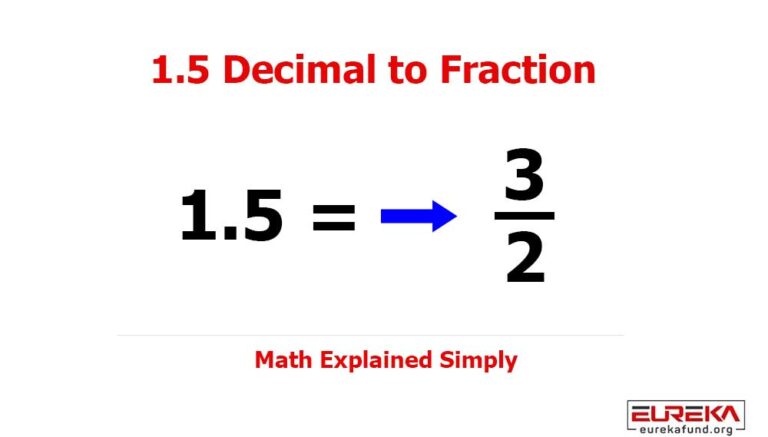 1.5 Decimal to Fraction

$1.5 = \rightarrow \frac{3}{2}$

Math Explained Simply

EUREKA
eurekafund.org